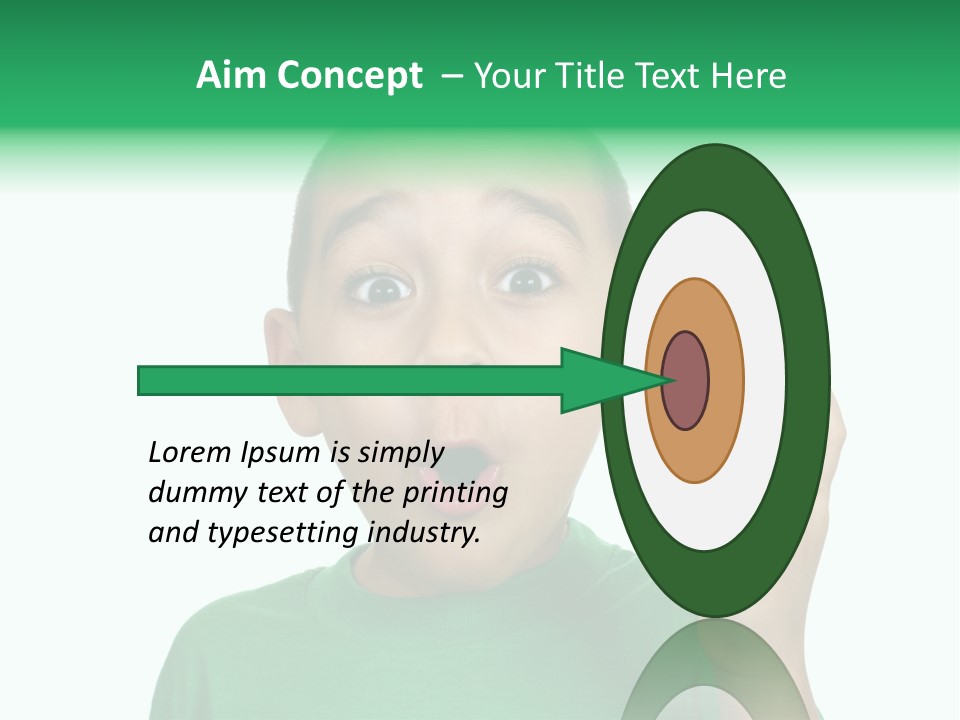 Aim Concept – Your Title Text Here

Lorem Ipsum is simply dummy text of the printing and typesetting industry.